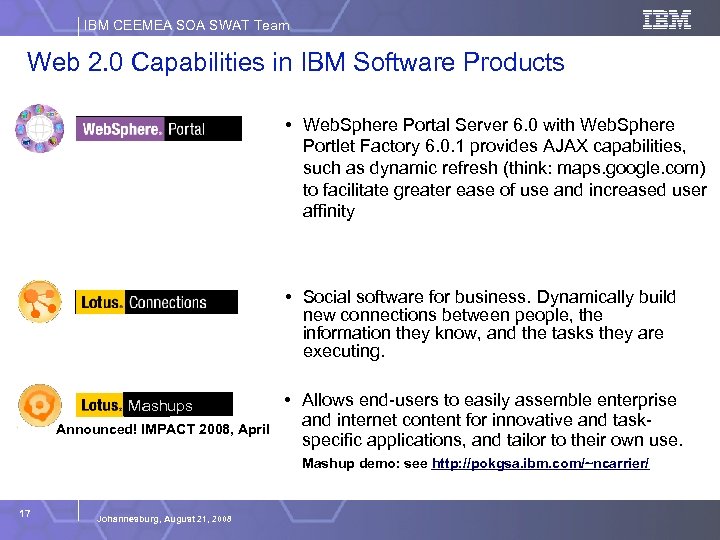 IBM CEEMEA SOA SWAT Team

IBM

Web 2.0 Capabilities in IBM Software Products

WebSphere. Portal

• WebSphere Portal Server 6.0 with WebSphere Portlet Factory 6.0.1 provides AJAX capabilities, such as dynamic refresh (think: maps.google.com) to facilitate greater ease of use and increased user affinity

Lotus. Connections

• Social software for business. Dynamically build new connections between people, the information they know, and the tasks they are executing.

Lotus. Mashups

Announced! IMPACT 2008, April

• Allows end-users to easily assemble enterprise and internet content for innovative and task-specific applications, and tailor to their own use.

Mashup demo: see http://pokgsa.ibm.com/~ncarrier/

17

Johannesburg, August 21, 2008